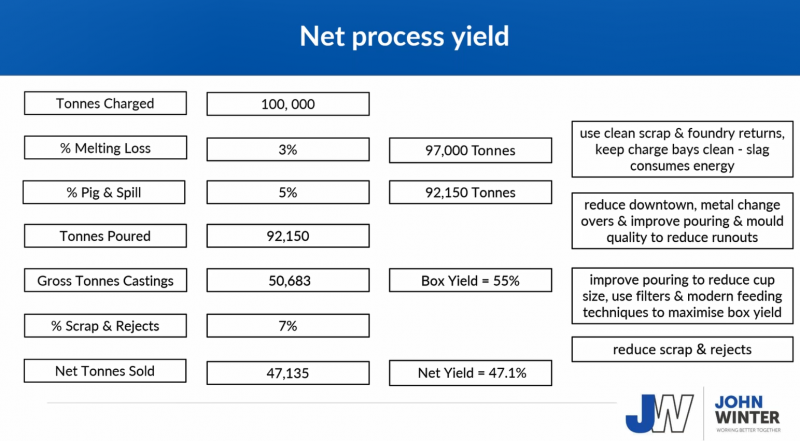 Net process yield

Tonnes Charged

100, 000

% Melting Loss

3%

97,000 Tonnes

use clean scrap & foundry returns, keep charge bays clean - slag consumes energy

% Pig & Spill

5%

92,150 Tonnes

reduce downtown, metal change overs & improve pouring & mould quality to reduce runouts

Tonnes Poured

92,150

Gross Tonnes Castings

50,683

Box Yield = 55%

improve pouring to reduce cup size, use filters & modern feeding techniques to maximise box yield

% Scrap & Rejects

7%

reduce scrap & rejects

Net Tonnes Sold

47,135

Net Yield = 47.1%

JW JOHN WINTER WORKING BETTER TOGETHER